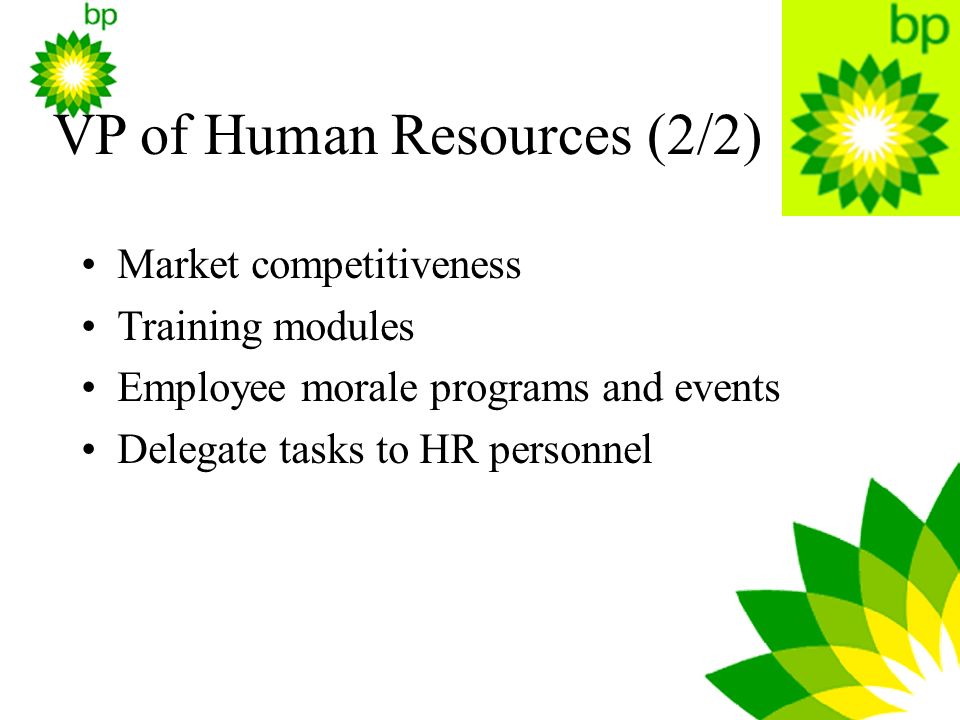 bp

bp

VP of Human Resources (2/2)

• Market competitiveness
• Training modules
• Employee morale programs and events
• Delegate tasks to HR personnel